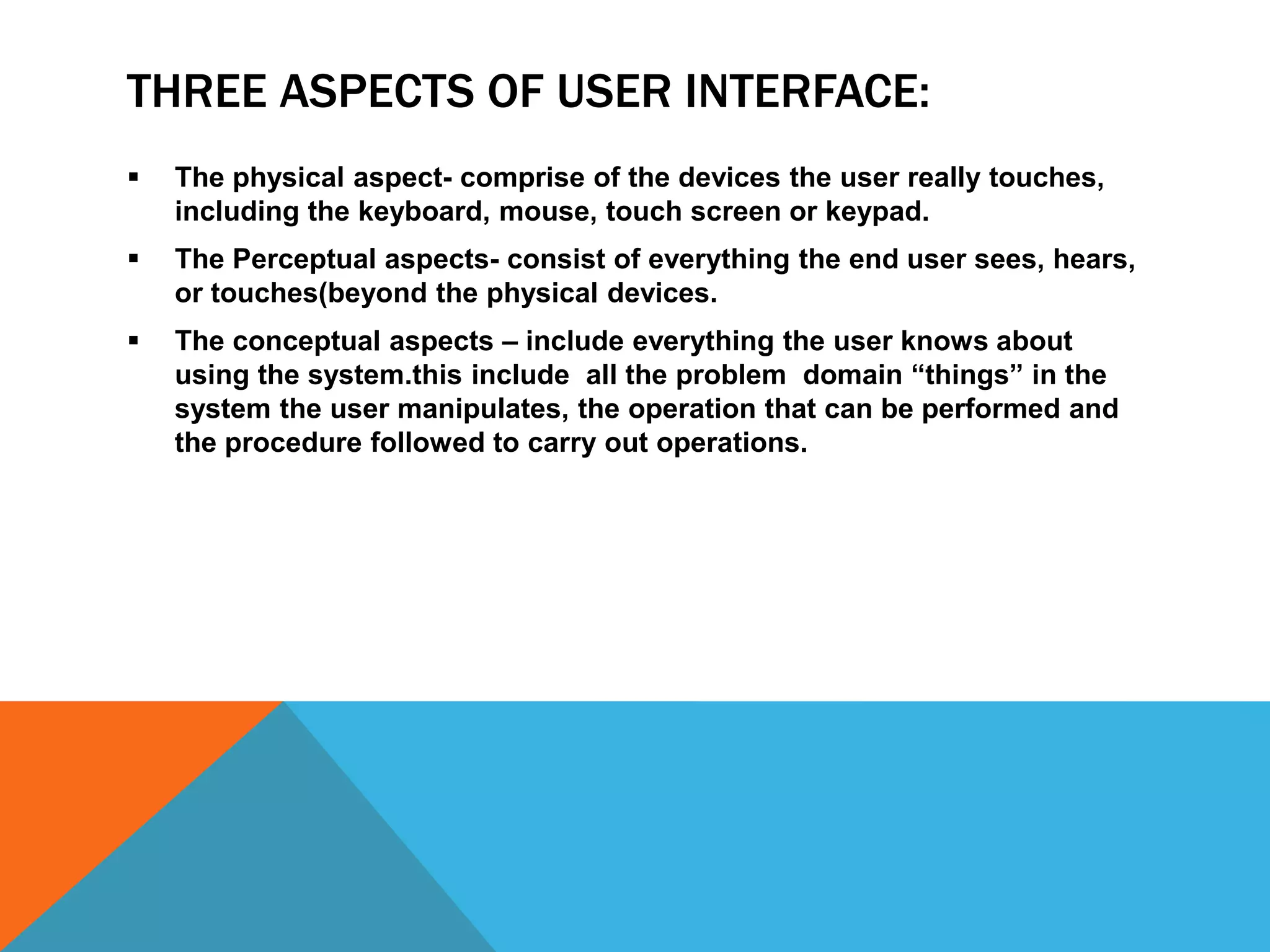 THREE ASPECTS OF USER INTERFACE:

▪ The physical aspect- comprise of the devices the user really touches, including the keyboard, mouse, touch screen or keypad.

▪ The Perceptual aspects- consist of everything the end user sees, hears, or touches(beyond the physical devices.

▪ The conceptual aspects – include everything the user knows about using the system.this include all the problem domain “things” in the system the user manipulates, the operation that can be performed and the procedure followed to carry out operations.